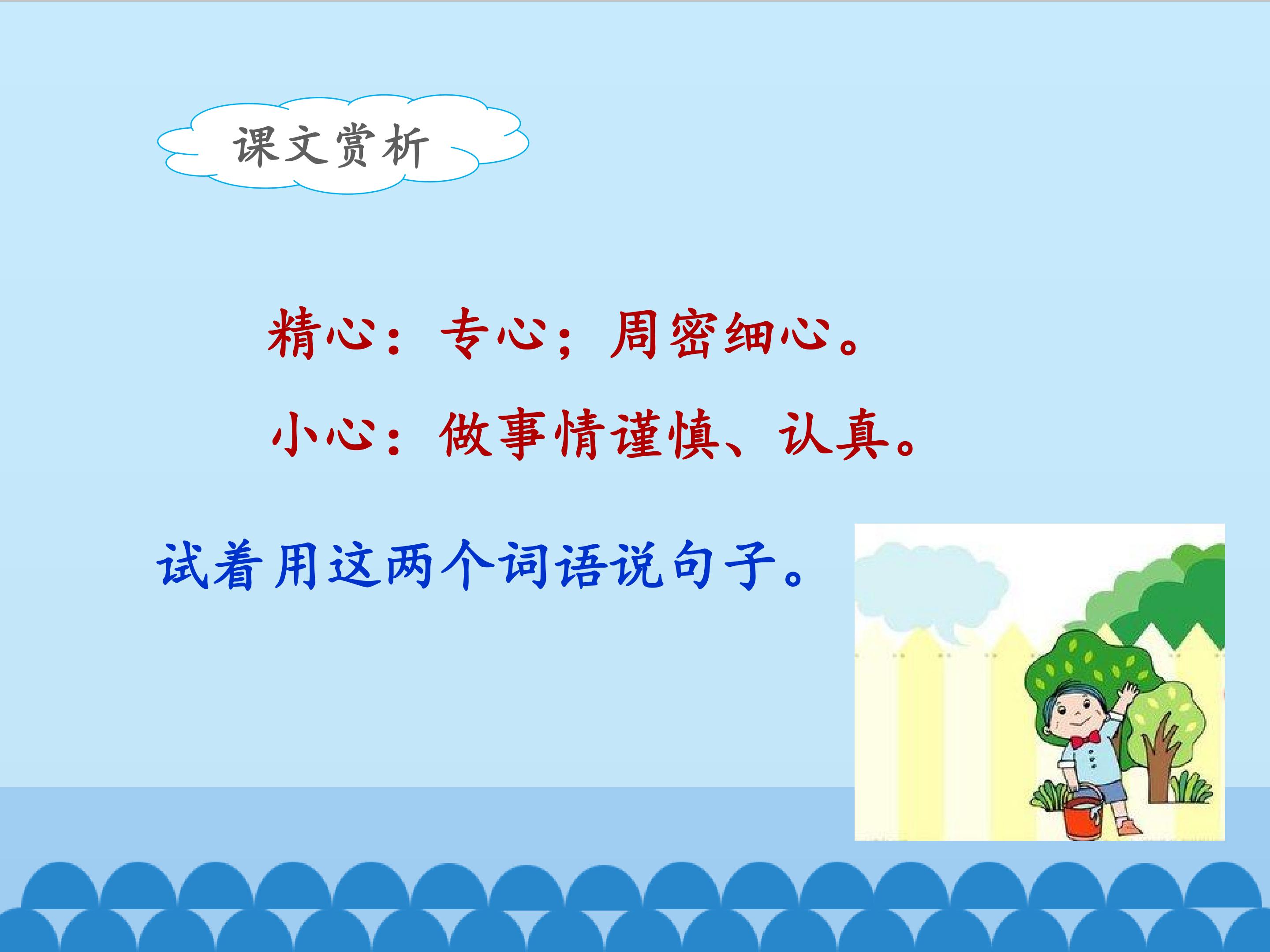 课文赏析

精心：专心；周密细心。

小心：做事情谨慎、认真。

试着用这两个词语说句子。